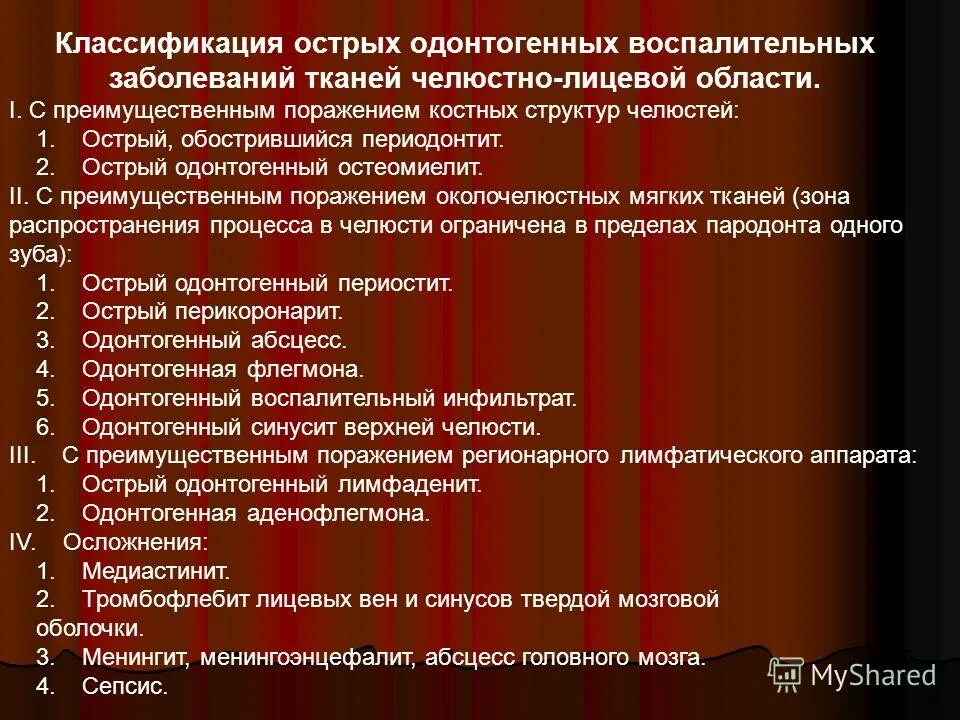 Классификация острых одонтогенных воспалительных заболеваний тканей челюстно-лицевой области.

I. С преимущественным поражением костных структур челюстей:
1. Острый, обострившийся периодонтит.
2. Острый одонтогенный остеомиелит.

II. С преимущественным поражением околочелюстных мягких тканей (зона распространения процесса в челюсти ограничена в пределах пародонта одного зуба):
1. Острый одонтогенный периостит.
2. Острый перикоронарит.
3. Одонтогенный абсцесс.
4. Одонтогенная флегмона.
5. Одонтогенный воспалительный инфильтрат.
6. Одонтогенный синусит верхней челюсти.

III. С преимущественным поражением регионарного лимфатического аппарата:
1. Острый одонтогенный лимфаденит.
2. Одонтогенная аденофлегмона.

IV. Осложнения:
1. Медиастинит.
2. Тромбофлебит лицевых вен и синусов твердой мозговой оболочки.
3. Менингит, менингоэнцефалит, абсцесс головного мозга.
4. Сепсис.

MyShared